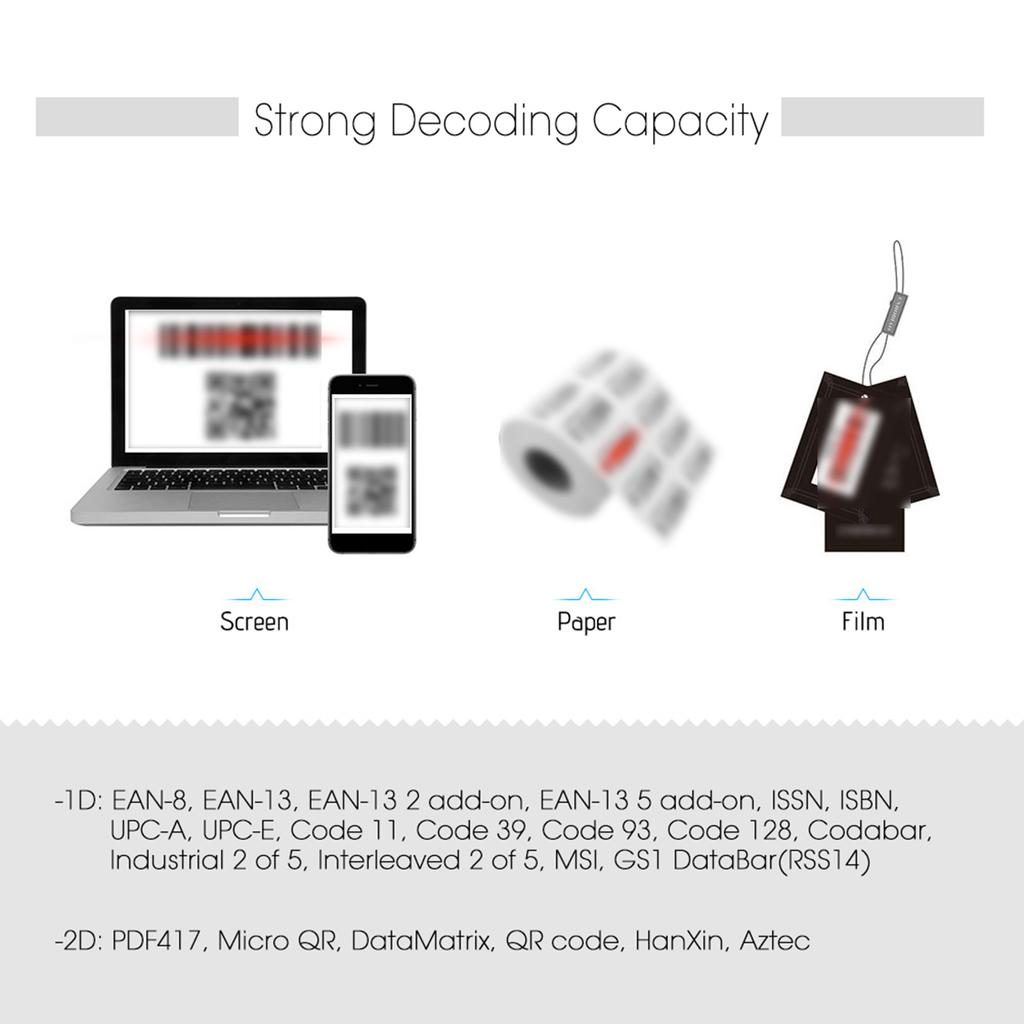 Strong Decoding Capacity

Screen

Paper

Film

-1D: EAN-8, EAN-13, EAN-13 2 add-on, EAN-13 5 add-on, ISSN, ISBN, UPC-A, UPC-E, Code 11, Code 39, Code 93, Code 128, Codabar, Industrial 2 of 5, Interleaved 2 of 5, MSI, GS1 DataBar(RSS14)

-2D: PDF417, Micro QR, DataMatrix, QR code, HanXin, Aztec